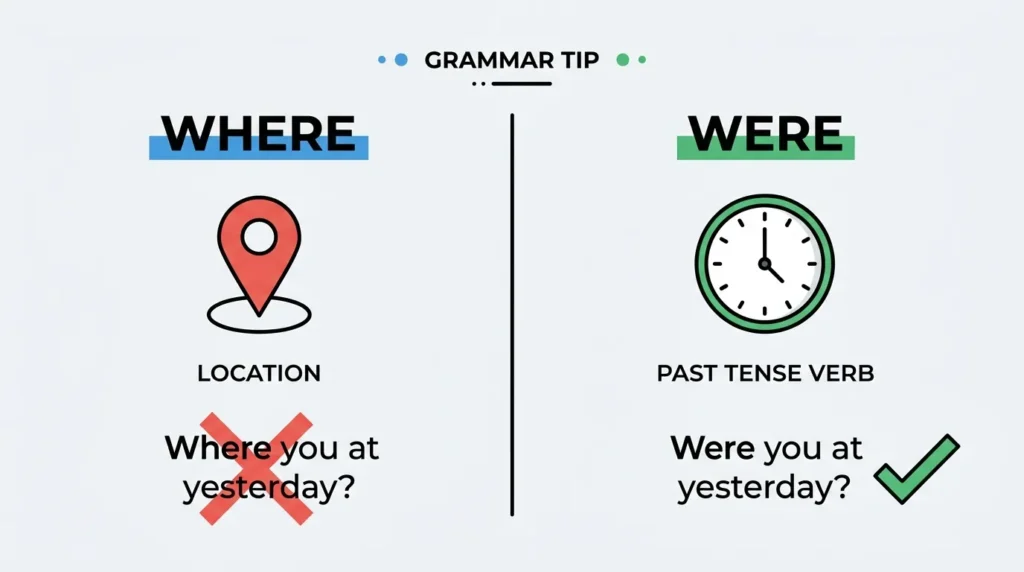 GRAMMAR TIP

WHERE

LOCATION

Where you at yesterday?

WERE

PAST TENSE VERB

Were you at yesterday?